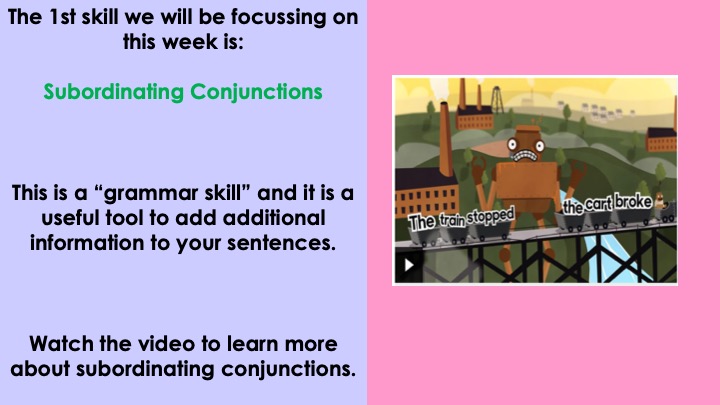 The 1st skill we will be focussing on this week is:

Subordinating Conjunctions

This is a “grammar skill” and it is a useful tool to add additional information to your sentences.

Watch the video to learn more about subordinating conjunctions.

The train stopped

the cart broke